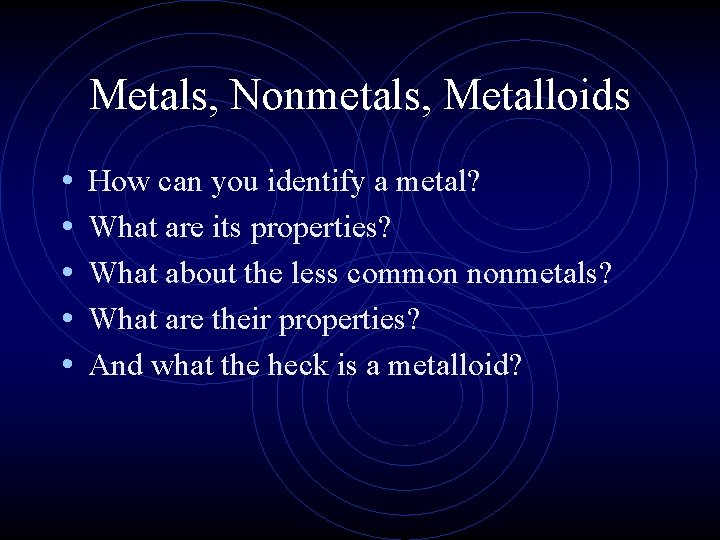 Metals, Nonmetals, Metalloids

• How can you identify a metal?
• What are its properties?
• What about the less common nonmetals?
• What are their properties?
• And what the heck is a metalloid?